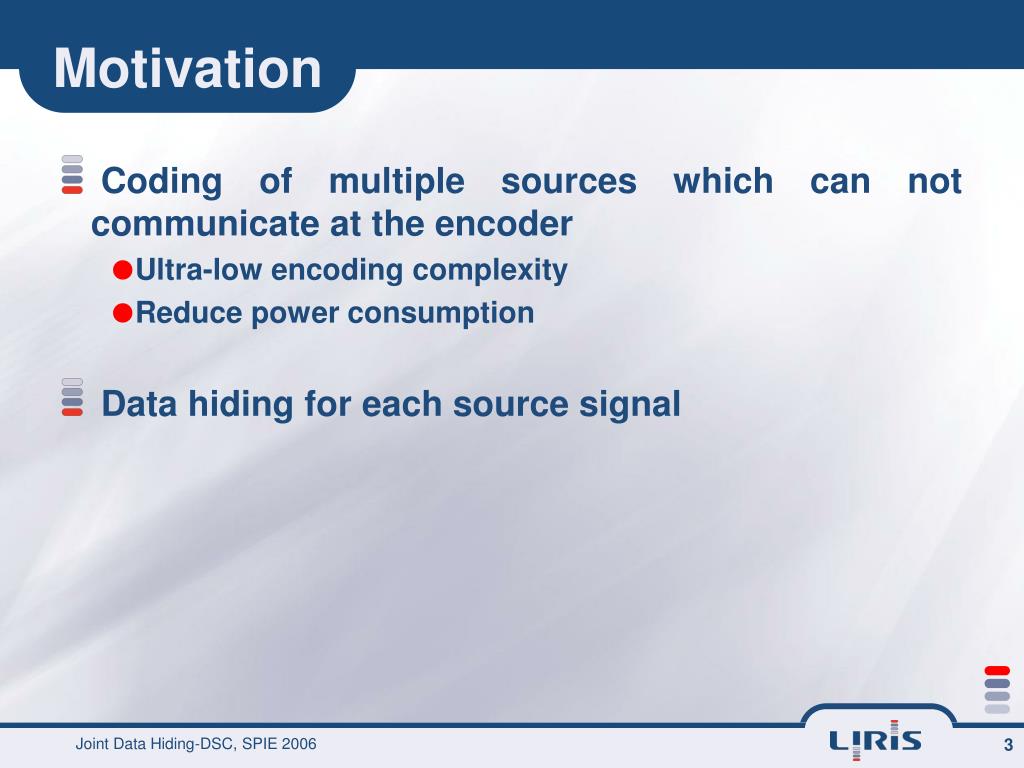 Motivation

Coding of multiple sources which can not communicate at the encoder

Ultra-low encoding complexity

Reduce power consumption

Data hiding for each source signal

Joint Data Hiding-DSC, SPIE 2006

LIRIS

3